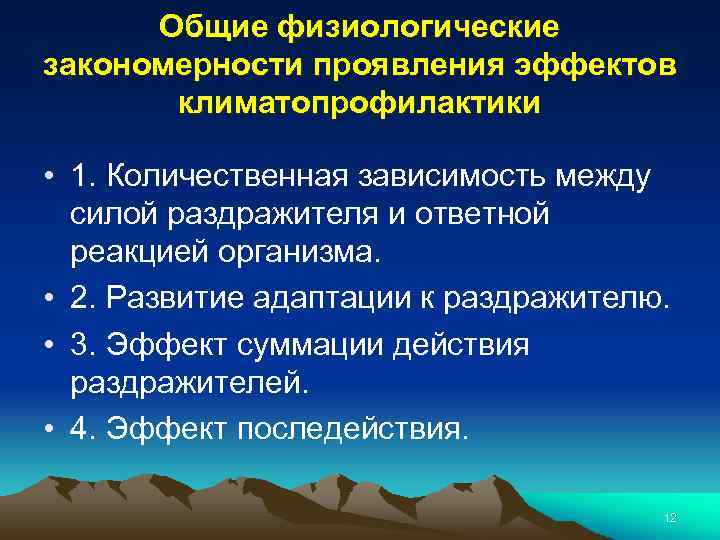 Общие физиологические закономерности проявления эффектов климатопрофилактики

• 1. Количественная зависимость между силой раздражителя и ответной реакцией организма.
• 2. Развитие адаптации к раздражителю.
• 3. Эффект суммации действия раздражителей.
• 4. Эффект последействия.

12